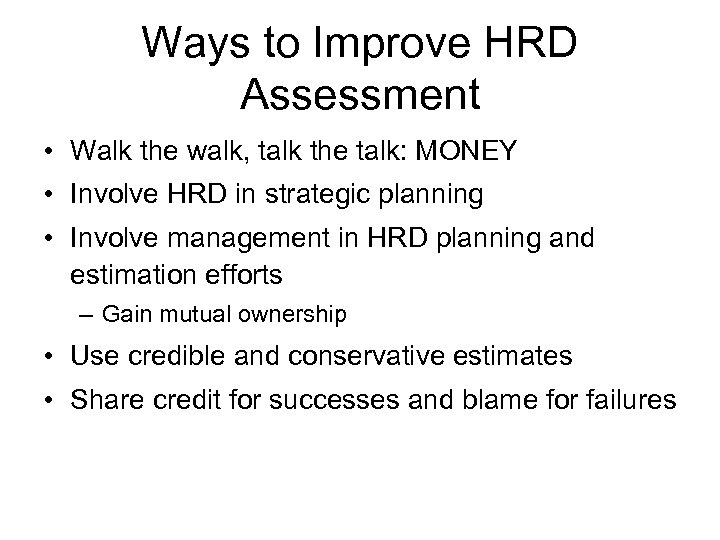 Ways to Improve HRD Assessment

• Walk the walk, talk the talk: MONEY
• Involve HRD in strategic planning
• Involve management in HRD planning and estimation efforts
– Gain mutual ownership
• Use credible and conservative estimates
• Share credit for successes and blame for failures